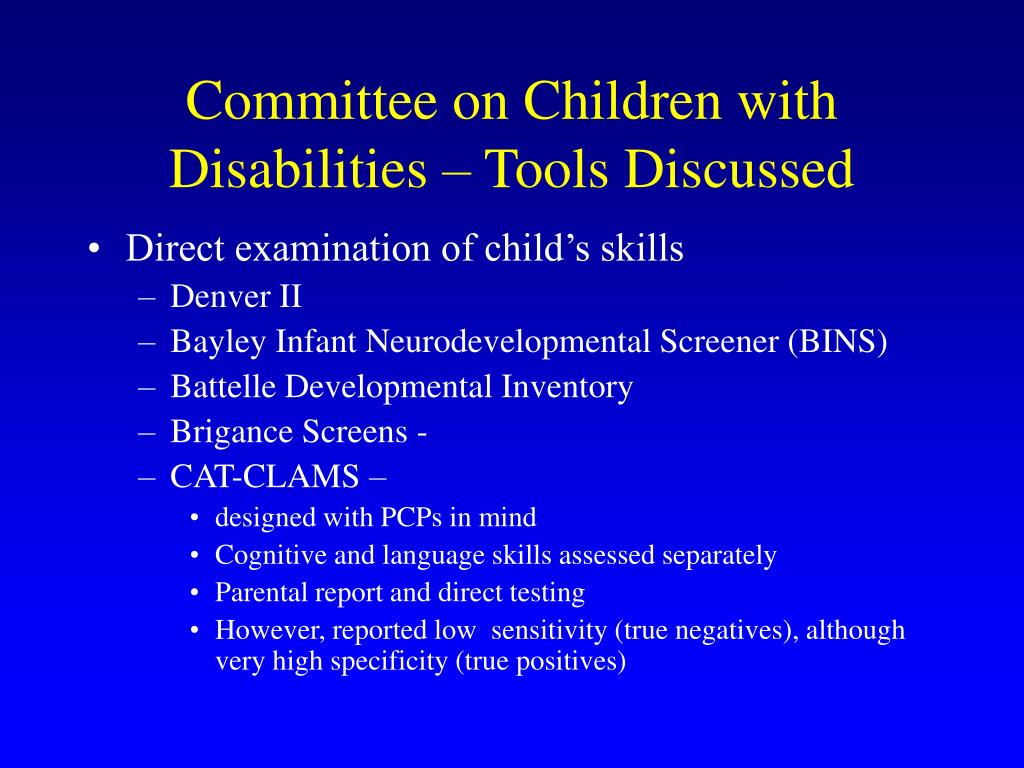 Committee on Children with Disabilities – Tools Discussed

• Direct examination of child's skills
  – Denver II
  – Bayley Infant Neurodevelopmental Screener (BINS)
  – Battelle Developmental Inventory
  – Brigance Screens -
  – CAT-CLAMS –
    • designed with PCPs in mind
    • Cognitive and language skills assessed separately
    • Parental report and direct testing
    • However, reported low sensitivity (true negatives), although very high specificity (true positives)